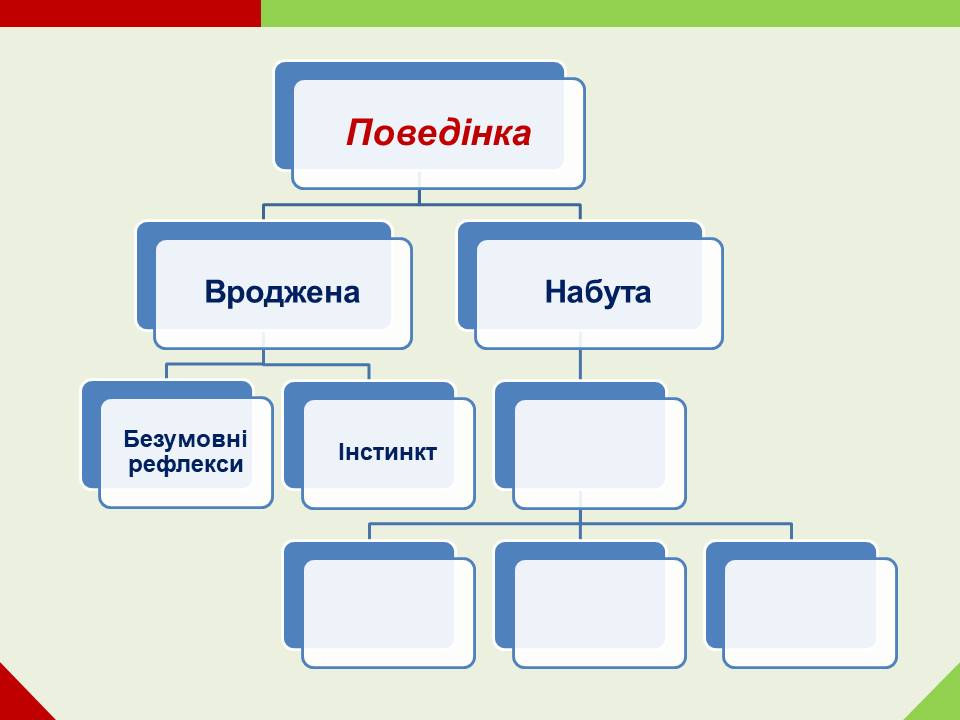 Поведінка

Вроджена

Набута

Безумовні рефлекси

Інстинкт